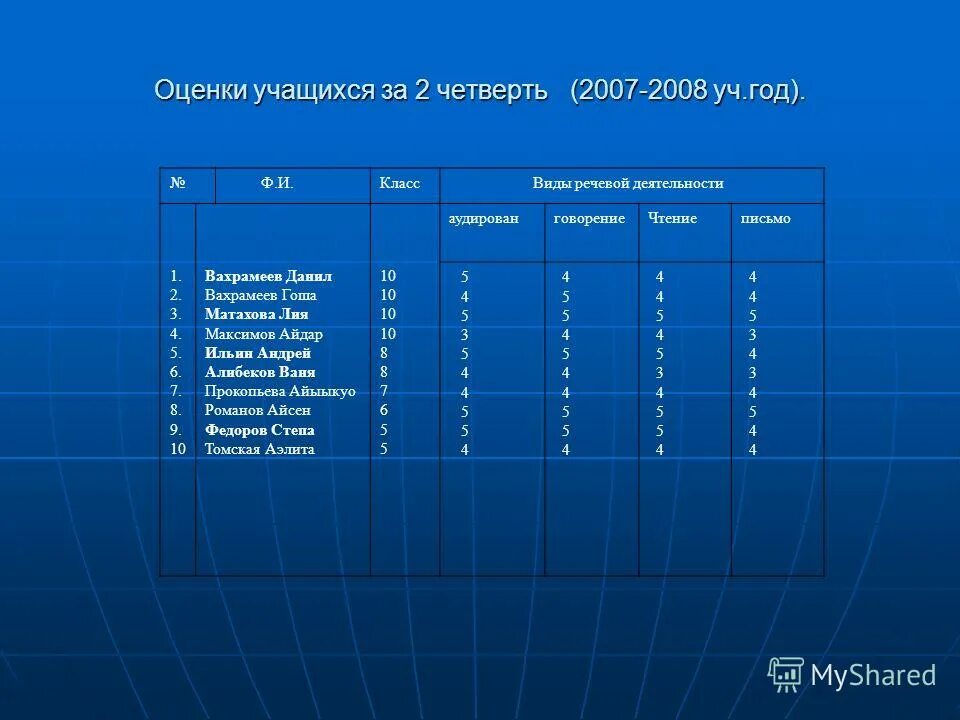 Оценки учащихся за 2 четверть (2007-2008 уч.год).

| № | Ф.И. | Класс | Виды речевой деятельности | | | |
|---|---|---|---|---|---|---|
| | | | аудирован | говорение | Чтение | письмо |
| 1. | Вахрамеев Данил | 10 | 5 | 4 | 4 | 4 |
| 2. | Вахрамеев Гоша | 10 | 4 | 5 | 4 | 4 |
| 3. | Матахова Лия | 10 | 5 | 5 | 5 | 5 |
| 4. | Максимов Айдар | 10 | 3 | 4 | 4 | 3 |
| 5. | Ильин Андрей | 8 | 5 | 5 | 5 | 4 |
| 6. | Алибеков Ваня | 8 | 4 | 4 | 3 | 3 |
| 7. | Прокопьева Айыыкуо | 7 | 4 | 4 | 4 | 4 |
| 8. | Романов Айсен | 6 | 5 | 5 | 5 | 5 |
| 9. | Федоров Степа | 5 | 5 | 5 | 5 | 4 |
| 10 | Томская Аэлита | 5 | 4 | 4 | 4 | 4 |

MyShared